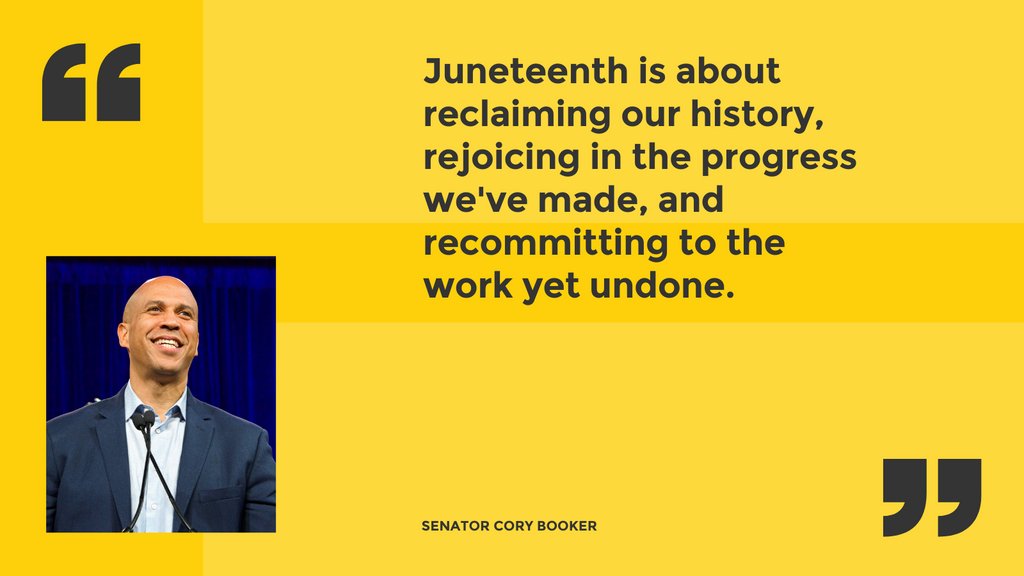 “

Juneteenth is about reclaiming our history, rejoicing in the progress we've made, and recommitting to the work yet undone.

SENATOR CORY BOOKER

”